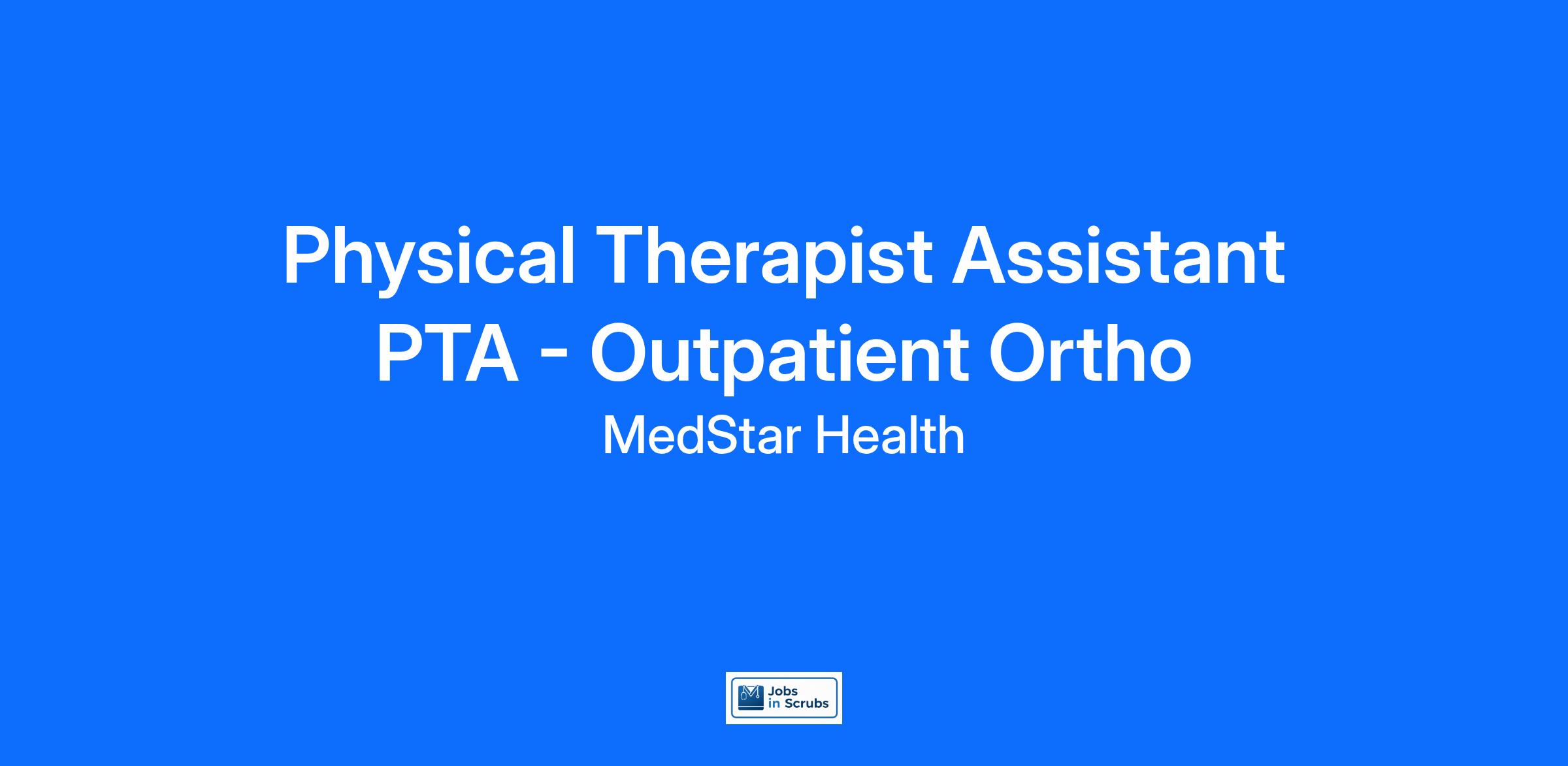 Physical Therapist Assistant PTA - Outpatient Ortho

MedStar Health

Jobs in Scrubs